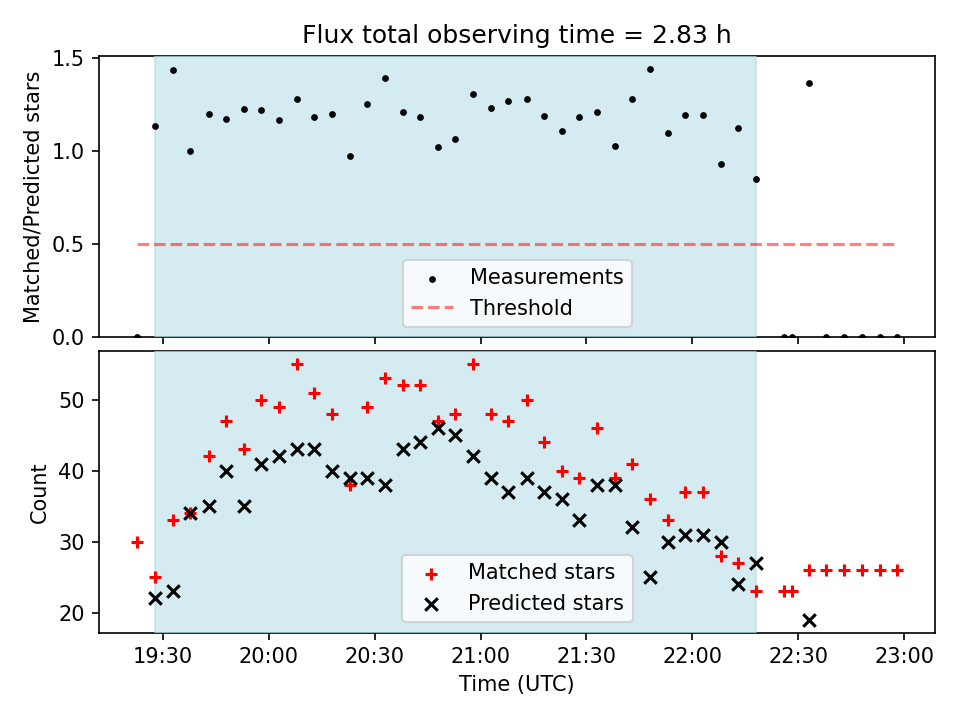 Flux total observing time = 2.83 h

Matched/Predicted stars

1.5
1.0
0.5
0.0

Measurements
Threshold

Count

50
40
30
20

Matched stars
Predicted stars

19:30 20:00 20:30 21:00 21:30 22:00 22:30 23:00

Time (UTC)